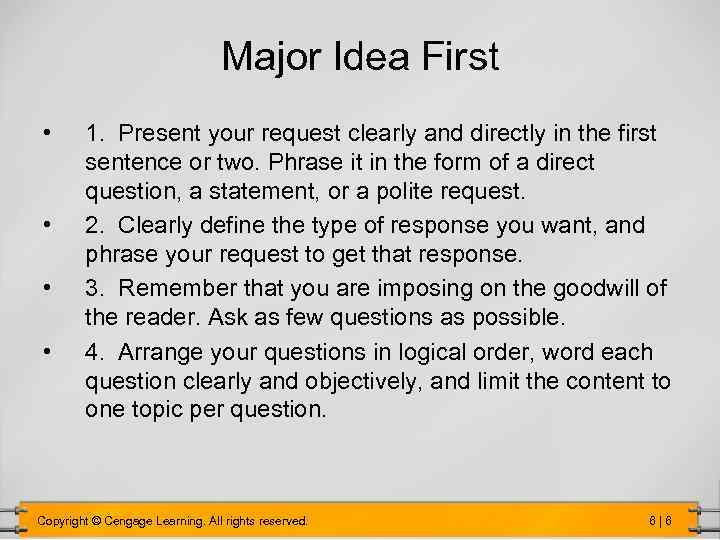 Major Idea First

• 1. Present your request clearly and directly in the first sentence or two. Phrase it in the form of a direct question, a statement, or a polite request.
• 2. Clearly define the type of response you want, and phrase your request to get that response.
• 3. Remember that you are imposing on the goodwill of the reader. Ask as few questions as possible.
• 4. Arrange your questions in logical order, word each question clearly and objectively, and limit the content to one topic per question.

Copyright © Cengage Learning. All rights reserved.

6 | 6